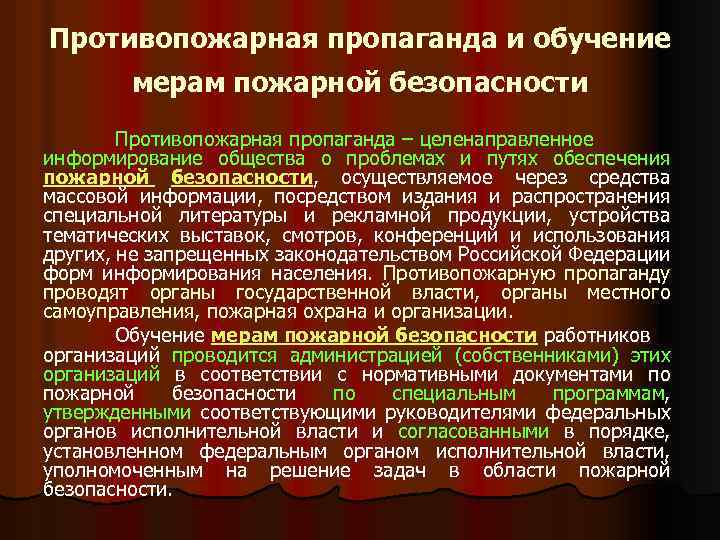 Противопожарная пропаганда и обучение мерам пожарной безопасности

Противопожарная пропаганда – целенаправленное информирование общества о проблемах и путях обеспечения пожарной безопасности, осуществляемое через средства массовой информации, посредством издания и распространения специальной литературы и рекламной продукции, устройства тематических выставок, смотров, конференций и использования других, не запрещенных законодательством Российской Федерации форм информирования населения. Противопожарную пропаганду проводят органы государственной власти, органы местного самоуправления, пожарная охрана и организации.

Обучение мерам пожарной безопасности работников организаций проводится администрацией (собственниками) этих организаций в соответствии с нормативными документами по пожарной безопасности по специальным программам, утвержденными соответствующими руководителями федеральных органов исполнительной власти и согласованными в порядке, установленном федеральным органом исполнительной власти, уполномоченным на решение задач в области пожарной безопасности.